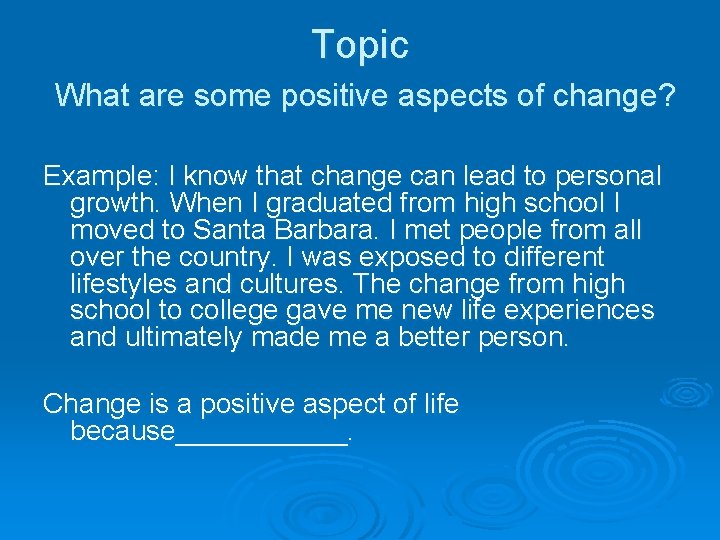 Topic

What are some positive aspects of change?

Example: I know that change can lead to personal growth. When I graduated from high school I moved to Santa Barbara. I met people from all over the country. I was exposed to different lifestyles and cultures. The change from high school to college gave me new life experiences and ultimately made me a better person.

Change is a positive aspect of life because____________.